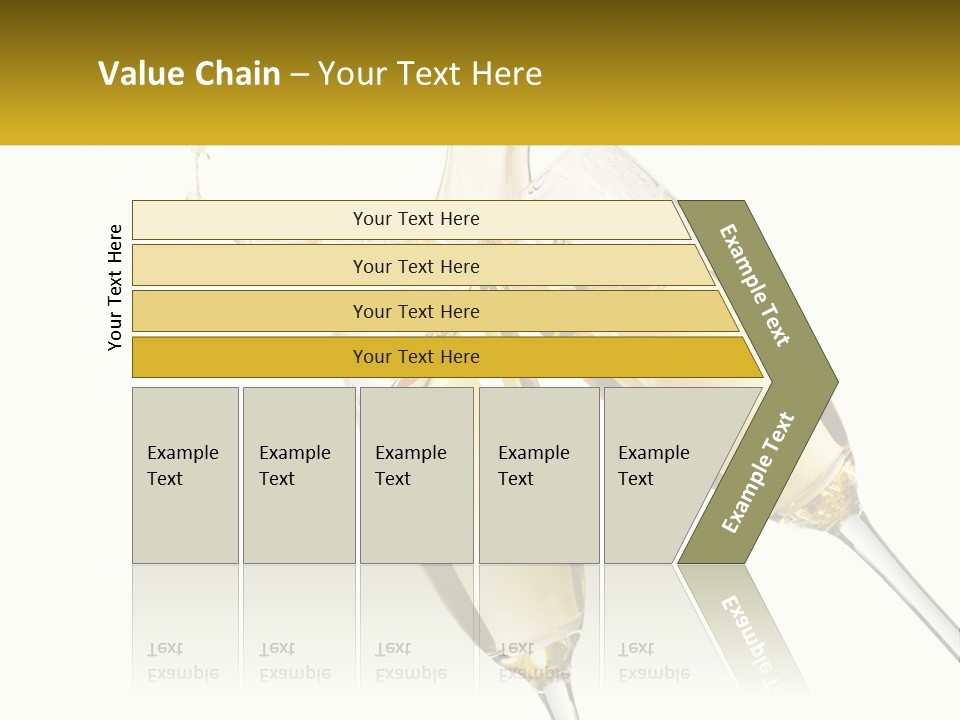 Value Chain – Your Text Here

Your Text Here

Your Text Here

Your Text Here

Your Text Here

Your Text Here

Example Text

Example Text

Example Text

Example Text

Example Text

Example Text

Example Text